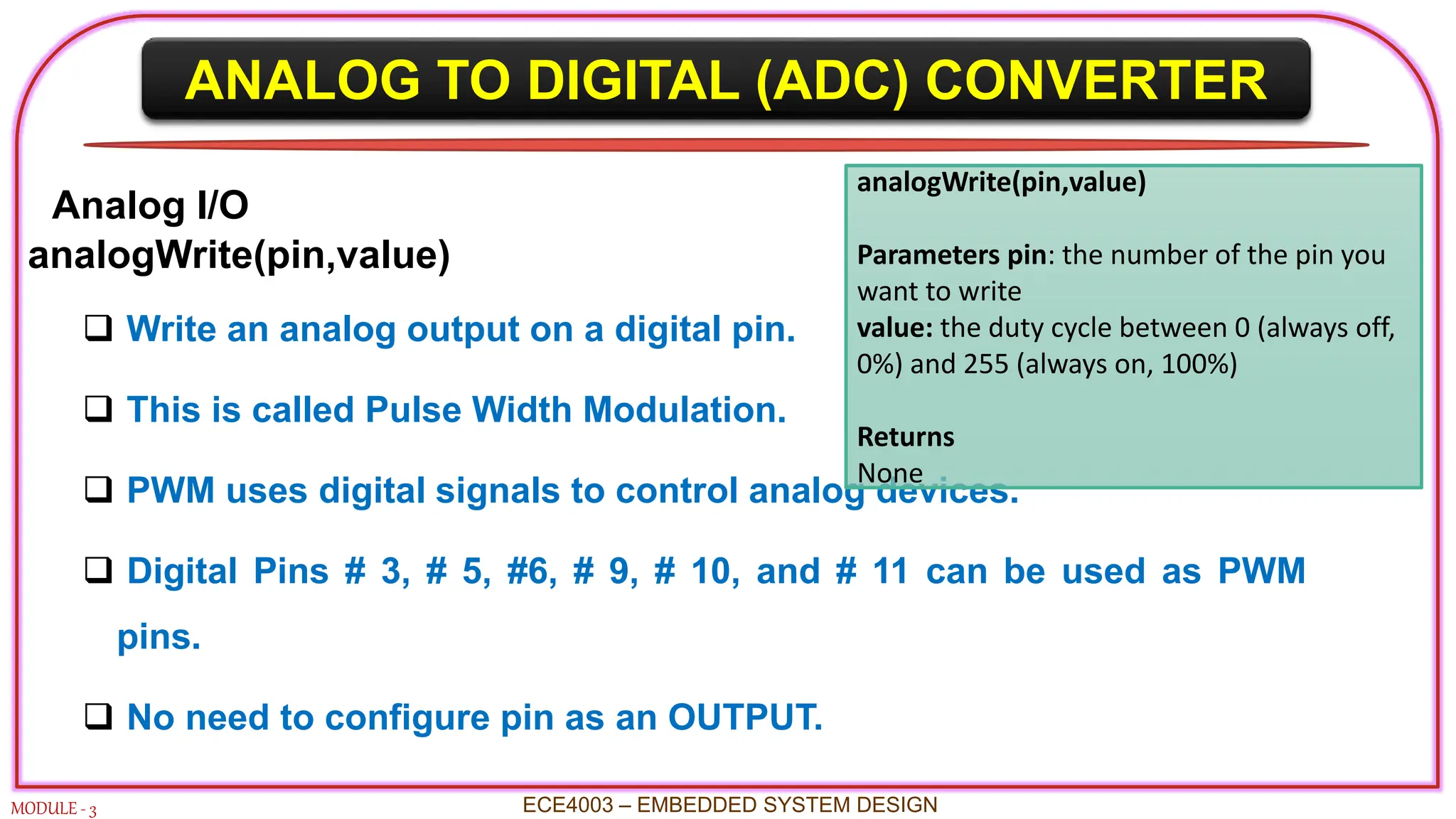 ANALOG TO DIGITAL (ADC) CONVERTER

Analog I/O
analogWrite(pin,value)

❑ Write an analog output on a digital pin.

❑ This is called Pulse Width Modulation.

❑ PWM uses digital signals to control analog devices.

❑ Digital Pins # 3, # 5, #6, # 9, # 10, and # 11 can be used as PWM pins.

❑ No need to configure pin as an OUTPUT.

analogWrite(pin,value)

Parameters pin: the number of the pin you want to write
value: the duty cycle between 0 (always off, 0%) and 255 (always on, 100%)

Returns
None

MODULE - 3

ECE4003 – EMBEDDED SYSTEM DESIGN